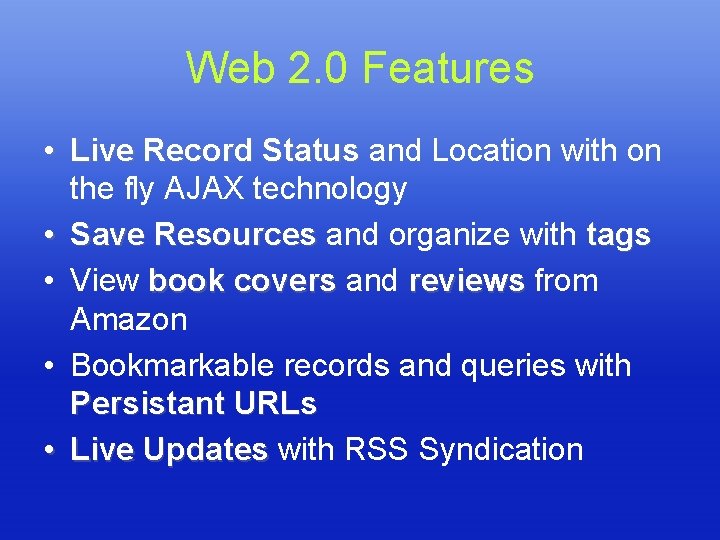 Web 2.0 Features

• Live Record Status and Location with on the fly AJAX technology
• Save Resources and organize with tags
• View book covers and reviews from Amazon
• Bookmarkable records and queries with Persistant URLs
• Live Updates with RSS Syndication